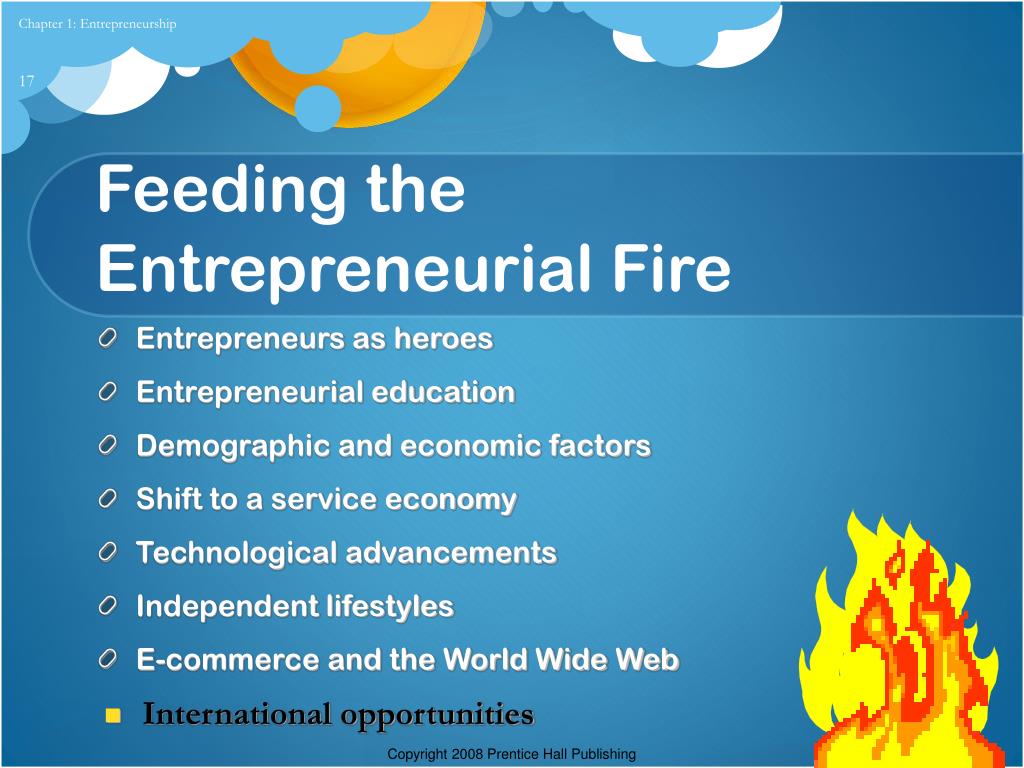 Chapter 1: Entrepreneurship

17

Feeding the Entrepreneurial Fire

Entrepreneurs as heroes

Entrepreneurial education

Demographic and economic factors

Shift to a service economy

Technological advancements

Independent lifestyles

E-commerce and the World Wide Web

International opportunities

Copyright 2008 Prentice Hall Publishing